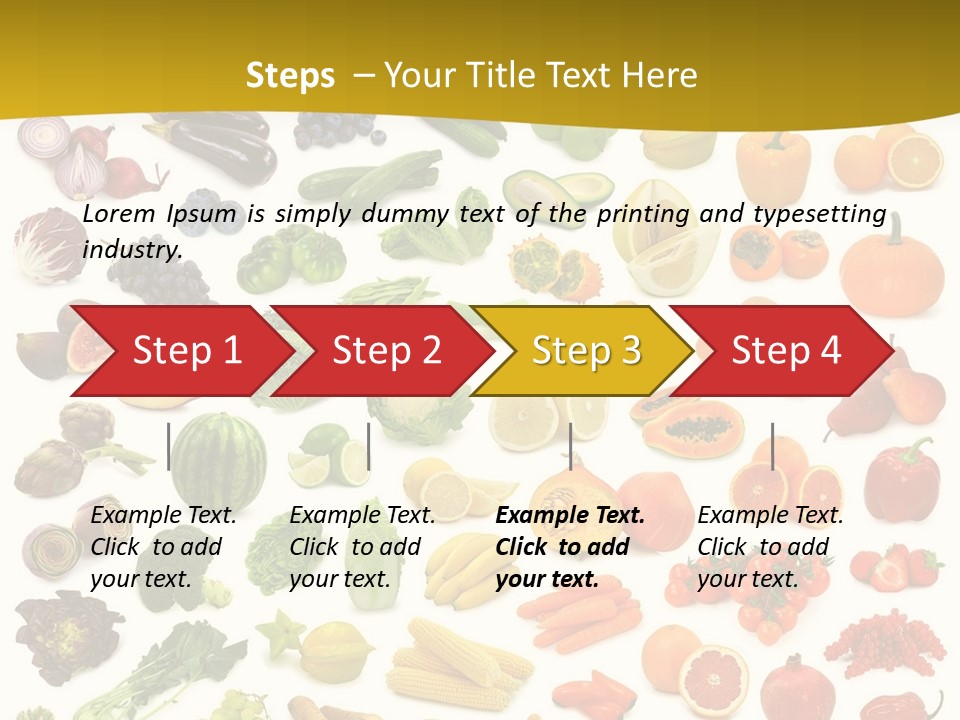 Steps – Your Title Text Here

Lorem Ipsum is simply dummy text of the printing and typesetting industry.

Step 1

Step 2

Step 3

Step 4

Example Text. Click to add your text.

Example Text. Click to add your text.

Example Text. Click to add your text.

Example Text. Click to add your text.